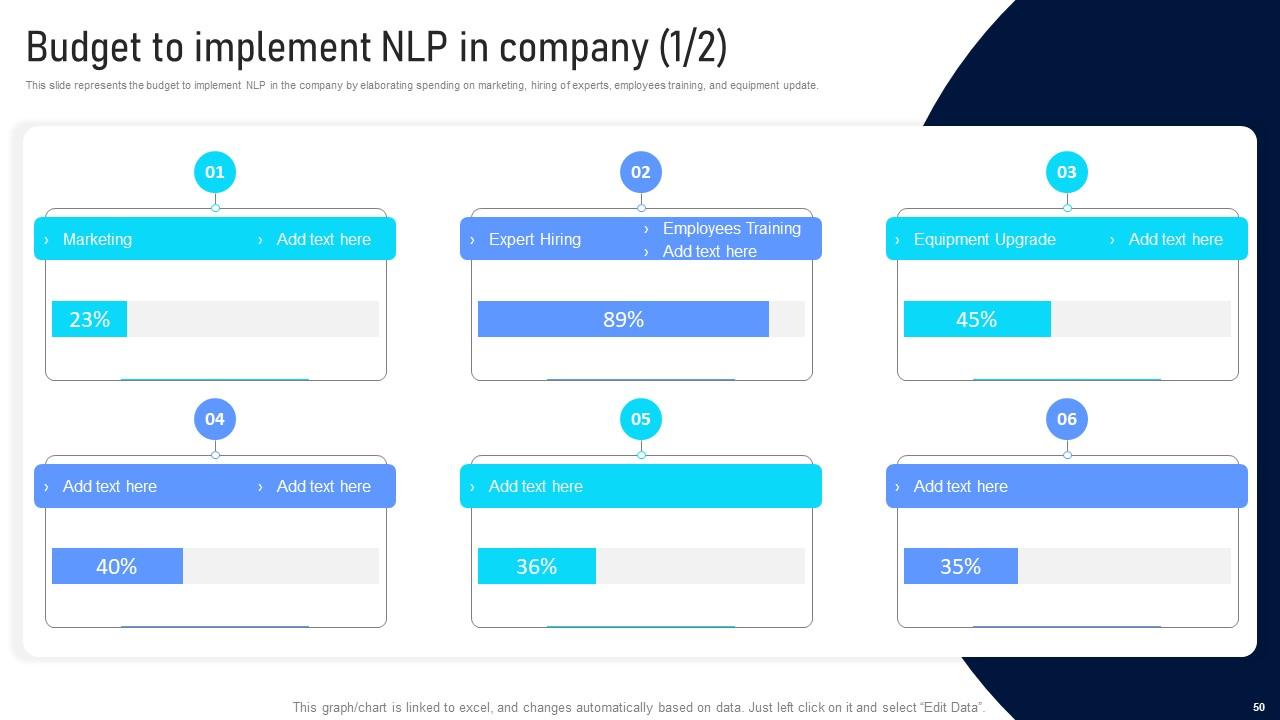 Budget to implement NLP in company (1/2)

This slide represents the budget to implement NLP in the company by elaborating spending on marketing, hiring of experts, employees training, and equipment update.

01

› Marketing › Add text here

23%

02

› Expert Hiring › Employees Training › Add text here

89%

03

› Equipment Upgrade › Add text here

45%

04

› Add text here › Add text here

40%

05

› Add text here

36%

06

› Add text here

35%

This graph/chart is linked to excel, and changes automatically based on data. Just left click on it and select "Edit Data".

50